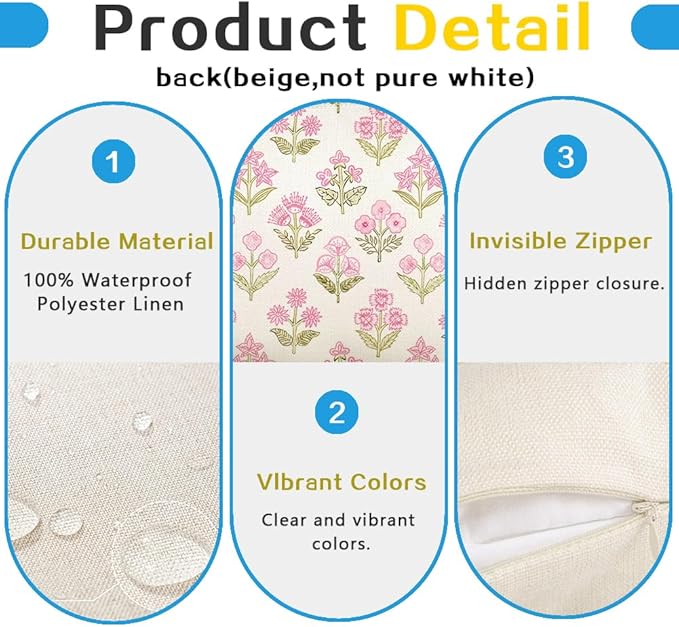 Product Detail

back(beige,not pure white)

1

Durable Material

100% Waterproof Polyester Linen

2

VIbrant Colors

Clear and vibrant colors.

3

Invisible Zipper

Hidden zipper closure.